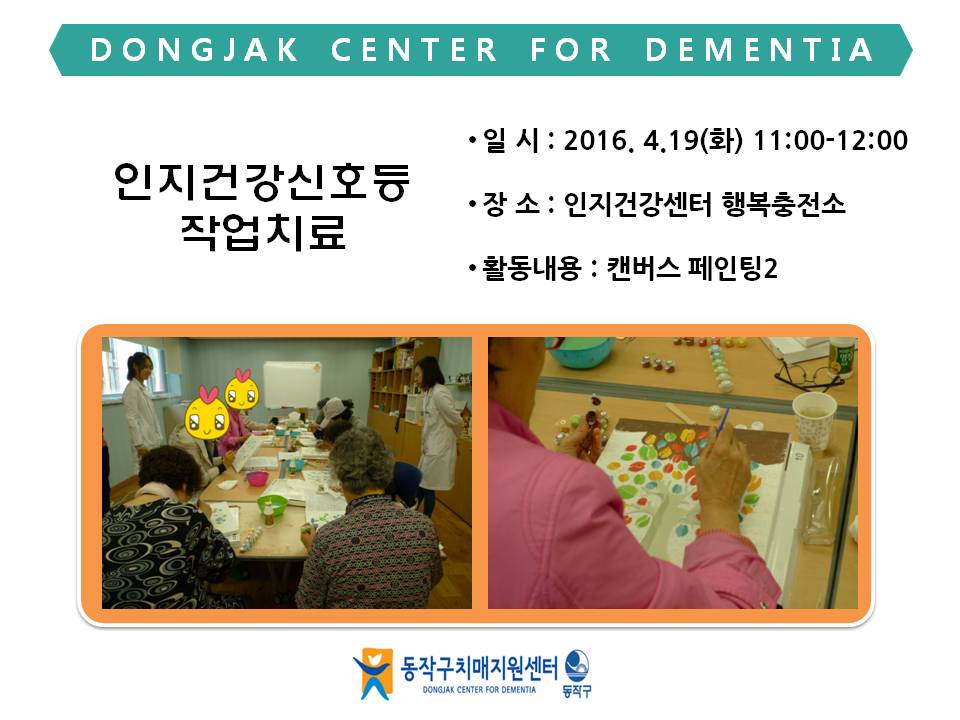 DONGJAK CENTER FOR DEMENTIA

인지건강신호등
작업치료

• 일 시 : 2016. 4.19(화) 11:00-12:00

• 장 소 : 인지건강센터 행복충전소

• 활동내용 : 캔버스 페인팅2

동작구치매지원센터
DONGJAK CENTER FOR DEMENTIA
동작구